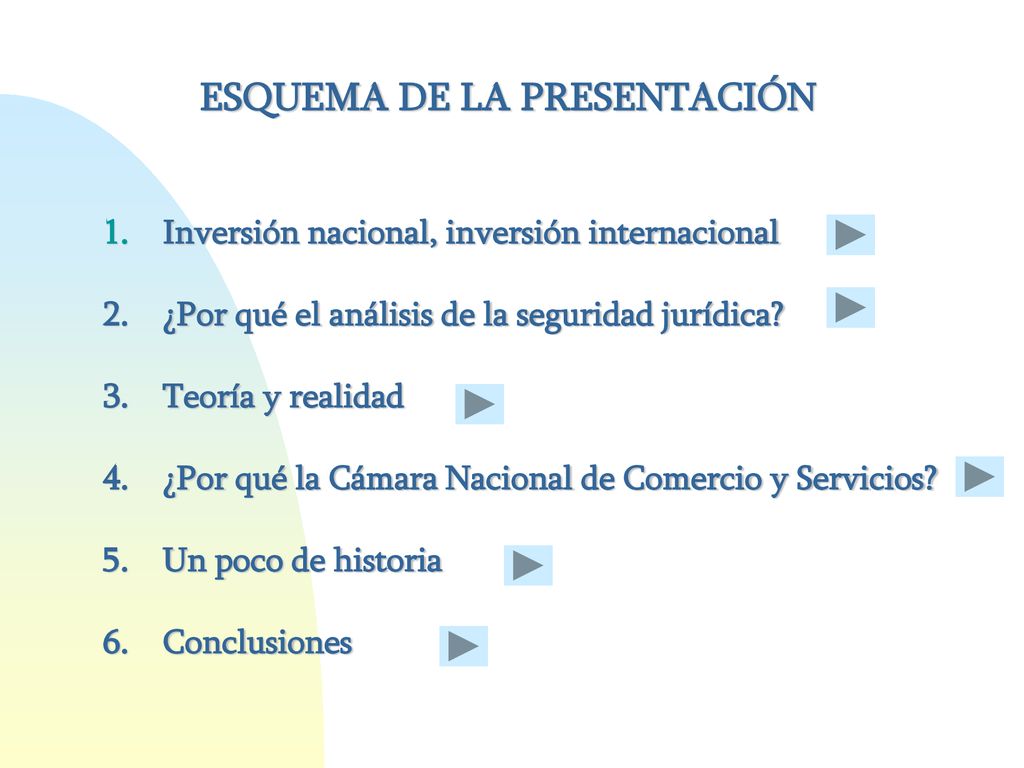 ESQUEMA DE LA PRESENTACIÓN

1. Inversión nacional, inversión internacional

2. ¿Por qué el análisis de la seguridad jurídica?

3. Teoría y realidad

4. ¿Por qué la Cámara Nacional de Comercio y Servicios?

5. Un poco de historia

6. Conclusiones